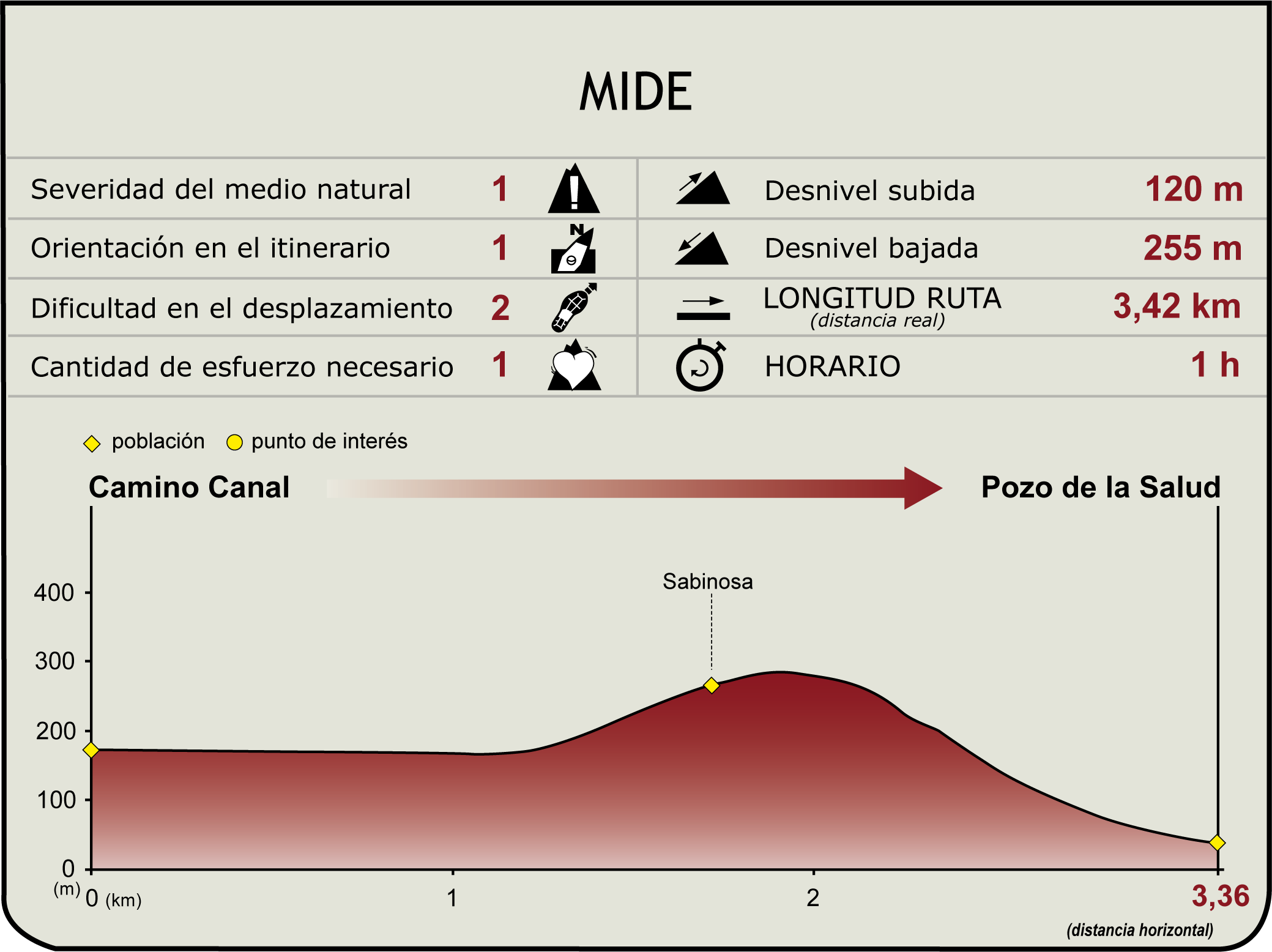 MIDE

| Severidad del medio natural | 1 | Desnivel subida | 120 m |
|---|---|---|---|
| Orientación en el itinerario | 1 | Desnivel bajada | 255 m |
| Dificultad en el desplazamiento | 2 | LONGITUD RUTA (distancia real) | 3,42 km |
| Cantidad de esfuerzo necesario | 1 | HORARIO | 1 h |

población punto de interés

Camino Canal

Pozo de la Salud

Sabinosa

400
300
200
100
0
(m)

0 (km)
1
2
3,36
(distancia horizontal)